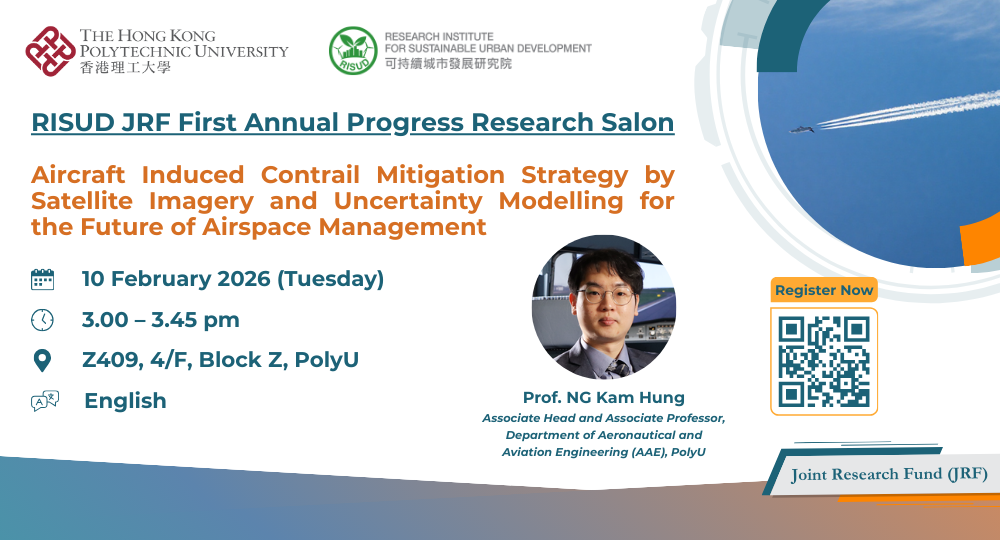 THE HONG KONG POLYTECHNIC UNIVERSITY
香港理工大學

RISUD
RESEARCH INSTITUTE FOR SUSTAINABLE URBAN DEVELOPMENT
可持續城市發展研究院

RISUD JRF First Annual Progress Research Salon

Aircraft Induced Contrail Mitigation Strategy by Satellite Imagery and Uncertainty Modelling for the Future of Airspace Management

10 February 2026 (Tuesday)

3.00 – 3.45 pm

Z409, 4/F, Block Z, PolyU

English

Prof. NG Kam Hung
Associate Head and Associate Professor, Department of Aeronautical and Aviation Engineering (AAE), PolyU

Register Now

Joint Research Fund (JRF)